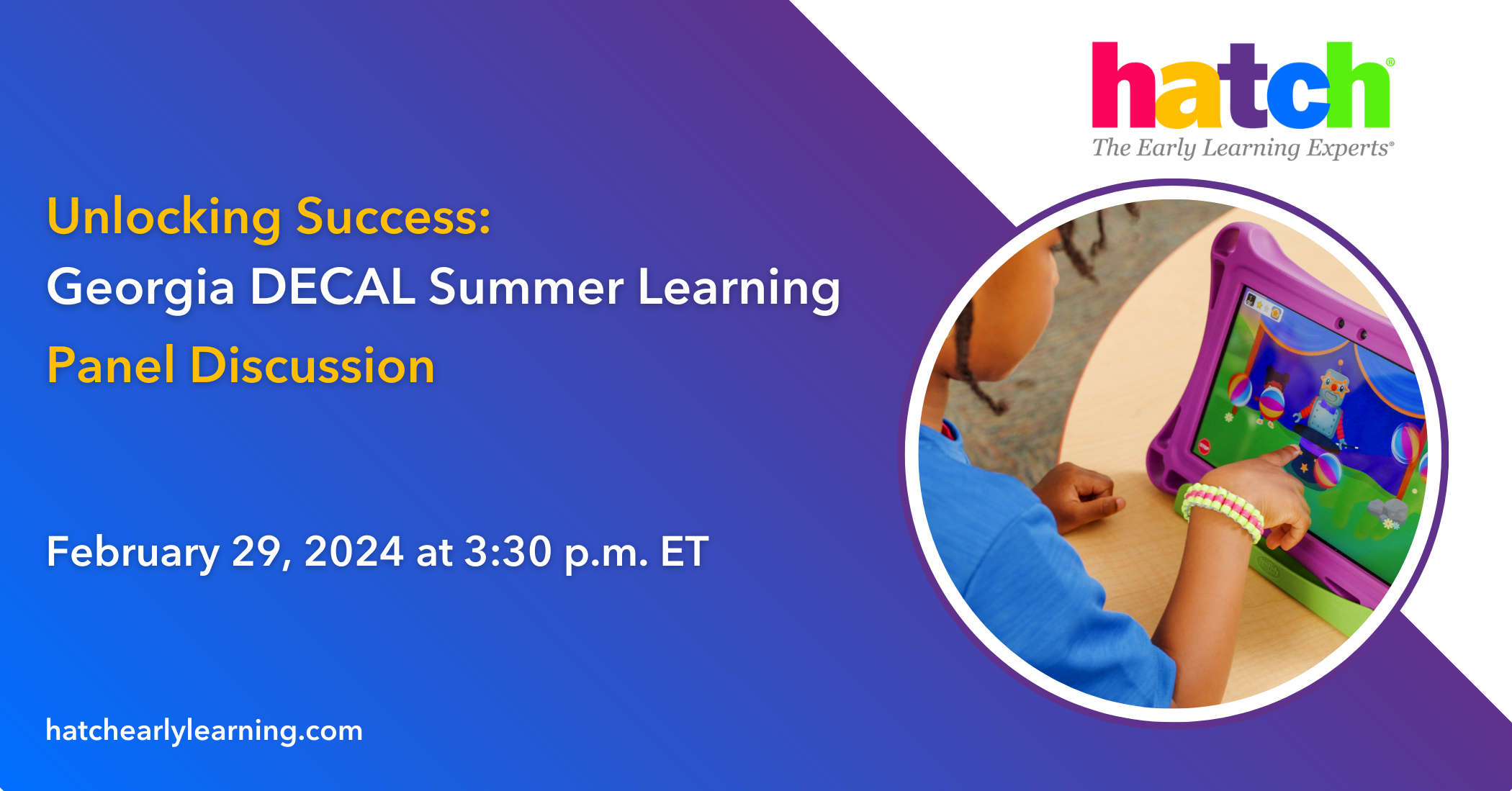 hatch®
The Early Learning Experts®

Unlocking Success:
Georgia DECAL Summer Learning
Panel Discussion

February 29, 2024 at 3:30 p.m. ET

hatchearlylearning.com